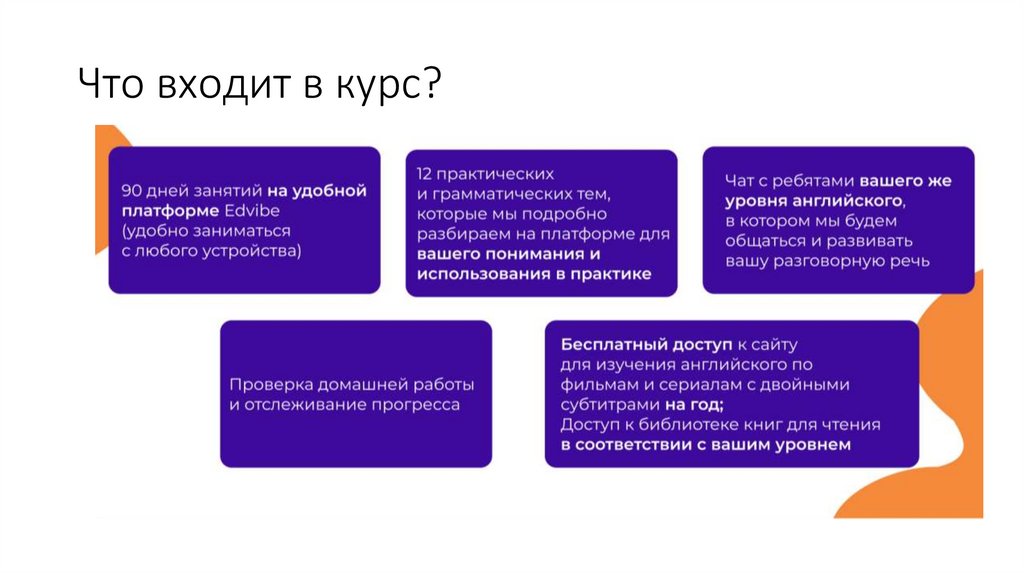 Что входит в курс?

90 дней занятий на удобной платформе Edvibe (удобно заниматься с любого устройства)

12 практических и грамматических тем, которые мы подробно разбираем на платформе для вашего понимания и использования в практике

Чат с ребятами вашего же уровня английского, в котором мы будем общаться и развивать вашу разговорную речь

Проверка домашней работы и отслеживание прогресса

Бесплатный доступ к сайту для изучения английского по фильмам и сериалам с двойными субтитрами на год;
Доступ к библиотеке книг для чтения в соответствии с вашим уровнем